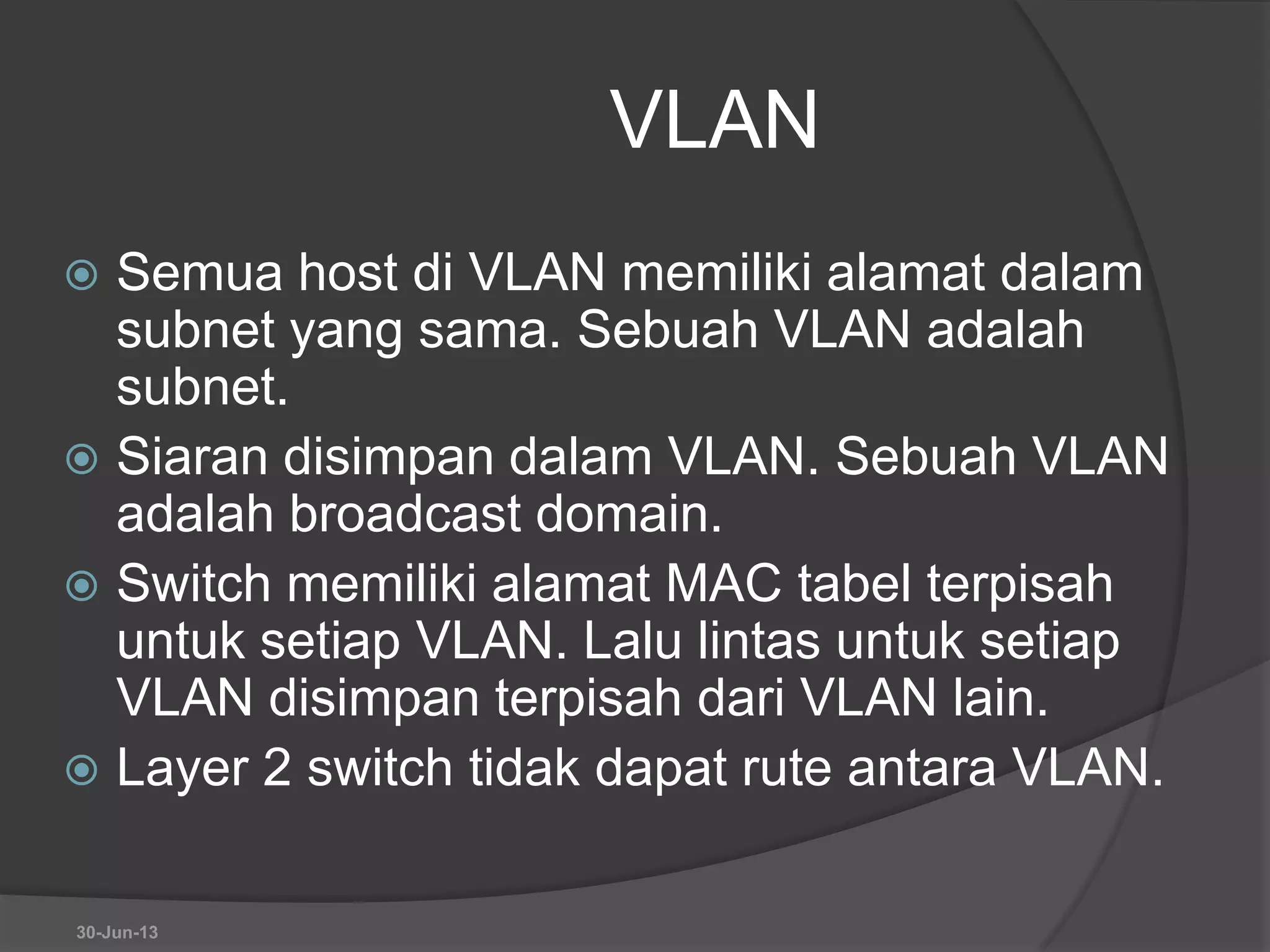 VLAN

Semua host di VLAN memiliki alamat dalam subnet yang sama. Sebuah VLAN adalah subnet.

Siaran disimpan dalam VLAN. Sebuah VLAN adalah broadcast domain.

Switch memiliki alamat MAC tabel terpisah untuk setiap VLAN. Lalu lintas untuk setiap VLAN disimpan terpisah dari VLAN lain.

Layer 2 switch tidak dapat rute antara VLAN.

30-Jun-13